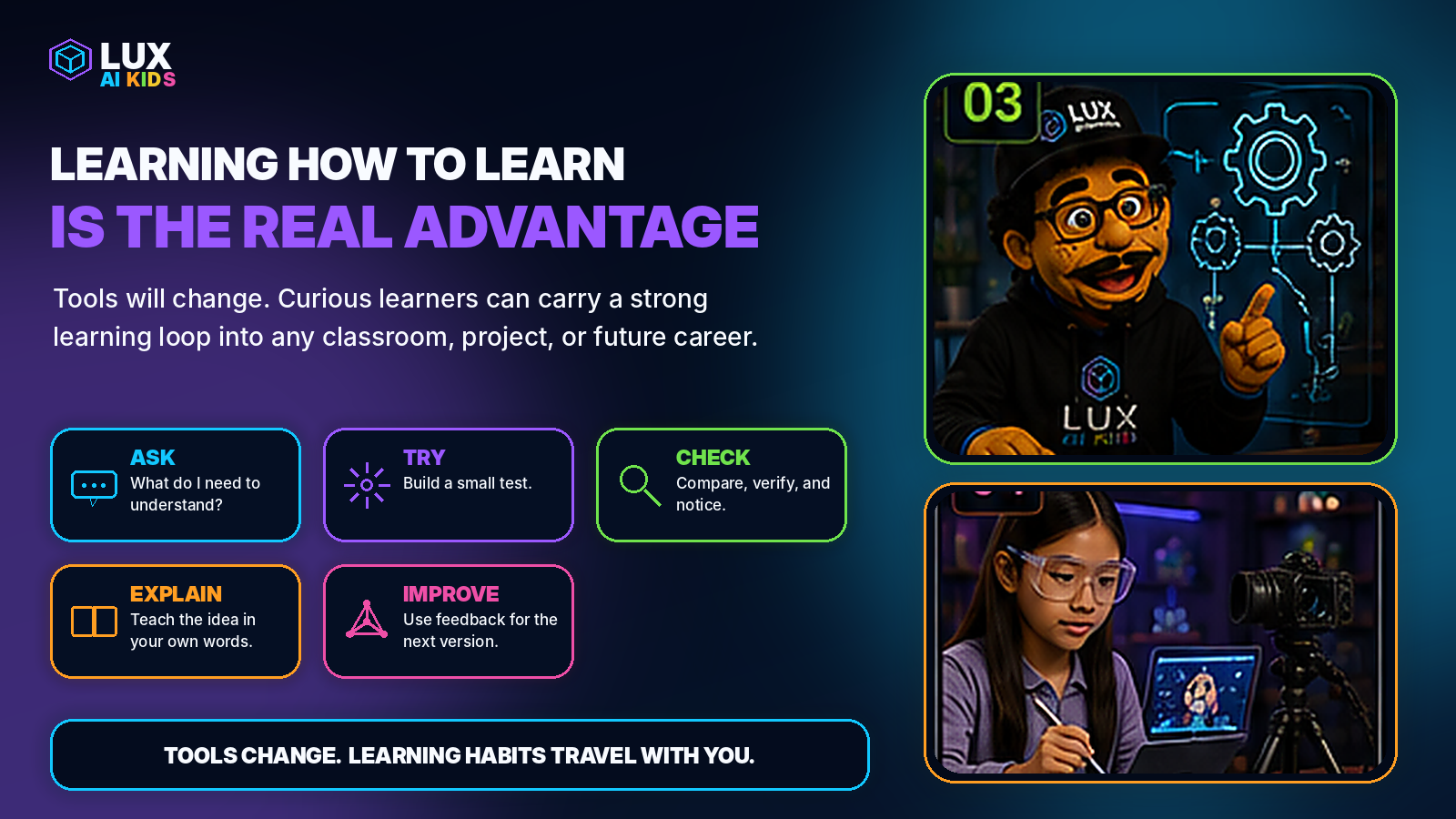 LUX
AI KIDS

LEARNING HOW TO LEARN
IS THE REAL ADVANTAGE

Tools will change. Curious learners can carry a strong learning loop into any classroom, project, or future career.

ASK
What do I need to understand?

TRY
Build a small test.

CHECK
Compare, verify, and notice.

EXPLAIN
Teach the idea in your own words.

IMPROVE
Use feedback for the next version.

TOOLS CHANGE. LEARNING HABITS TRAVEL WITH YOU.

03

LUX

LUX
AI KIDS